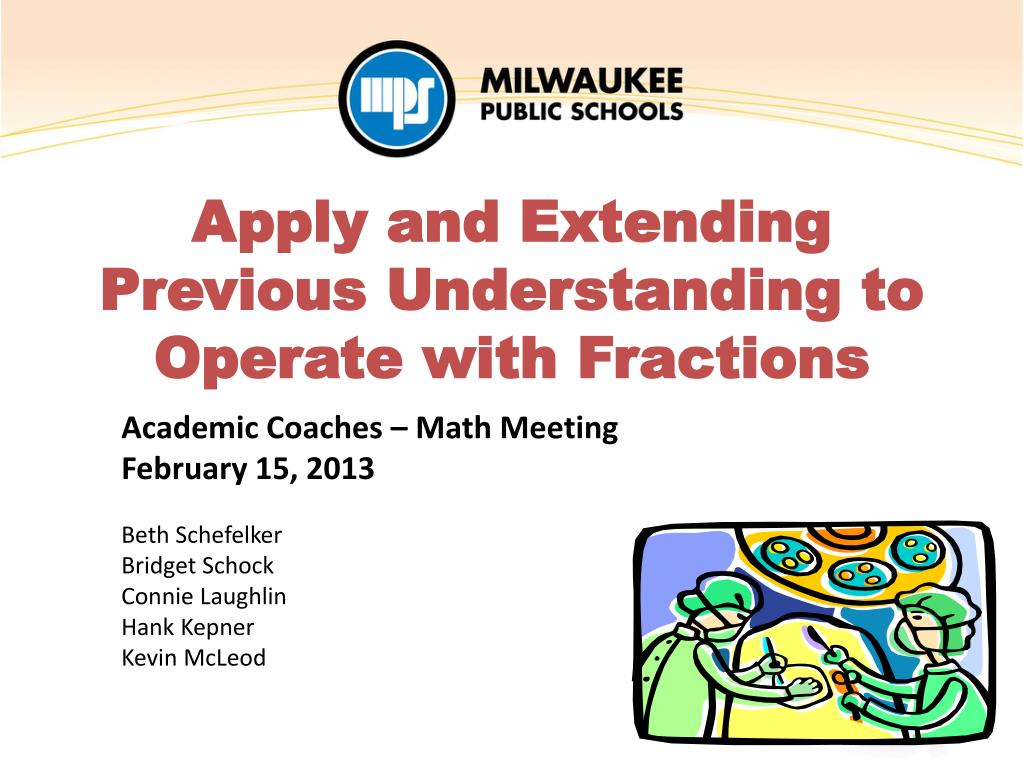 mps

MILWAUKEE
PUBLIC SCHOOLS

Apply and Extending Previous Understanding to Operate with Fractions

Academic Coaches – Math Meeting
February 15, 2013

Beth Schefelker
Bridget Schock
Connie Laughlin
Hank Kepner
Kevin McLeod